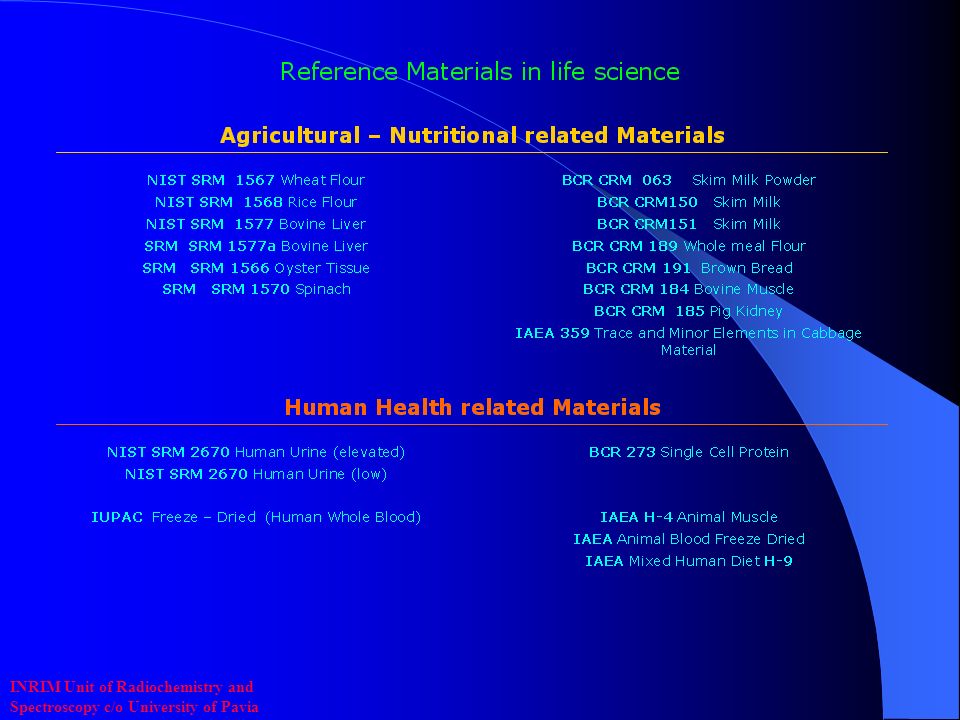 Reference Materials in life science

Agricultural – Nutritional related Materials

NIST SRM 1567 Wheat Flour
NIST SRM 1568 Rice Flour
NIST SRM 1577 Bovine Liver
SRM SRM 1577a Bovine Liver
SRM SRM 1566 Oyster Tissue
SRM SRM 1570 Spinach

BCR CRM 063 Skim Milk Powder
BCR CRM150 Skim Milk
BCR CRM151 Skim Milk
BCR CRM 189 Whole meal Flour
BCR CRM 191 Brown Bread
BCR CRM 184 Bovine Muscle
BCR CRM 185 Pig Kidney
IAEA 359 Trace and Minor Elements in Cabbage Material

Human Health related Materials

NIST SRM 2670 Human Urine (elevated)
NIST SRM 2670 Human Urine (low)

IUPAC Freeze – Dried (Human Whole Blood)

BCR 273 Single Cell Protein

IAEA H-4 Animal Muscle
IAEA Animal Blood Freeze Dried
IAEA Mixed Human Diet H-9

INRIM Unit of Radiochemistry and Spectroscopy c/o University of Pavia